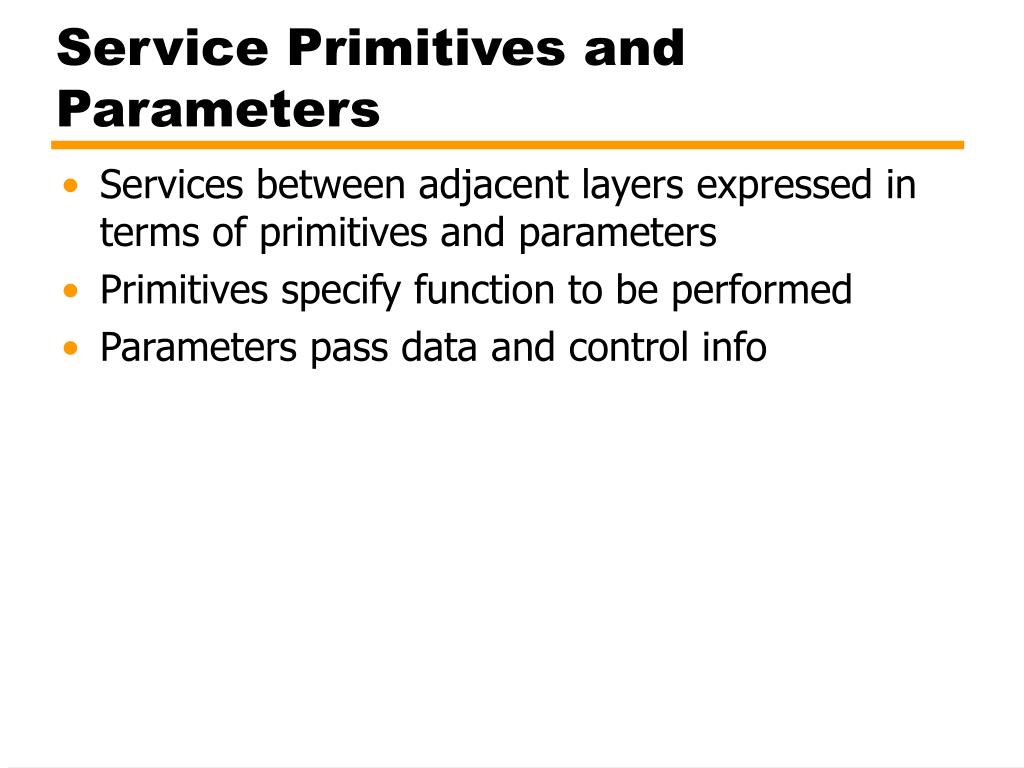 Service Primitives and Parameters

• Services between adjacent layers expressed in terms of primitives and parameters
• Primitives specify function to be performed
• Parameters pass data and control info